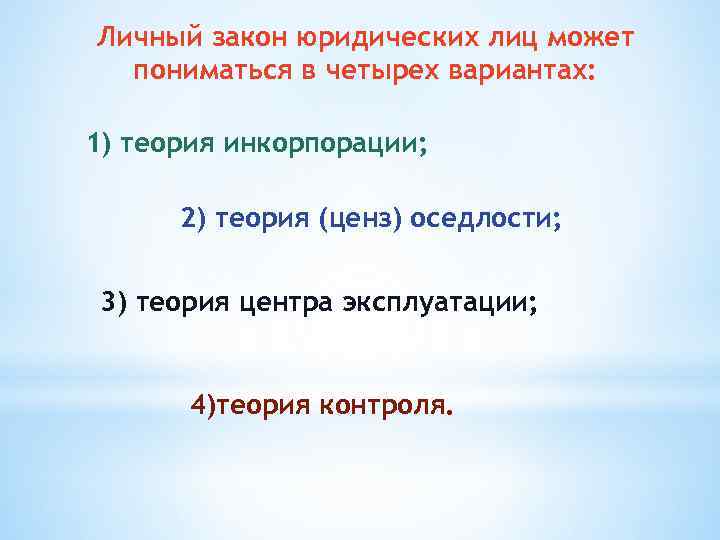 Личный закон юридических лиц может пониматься в четырех вариантах:

1) теория инкорпорации;

2) теория (ценз) оседлости;

3) теория центра эксплуатации;

4)теория контроля.